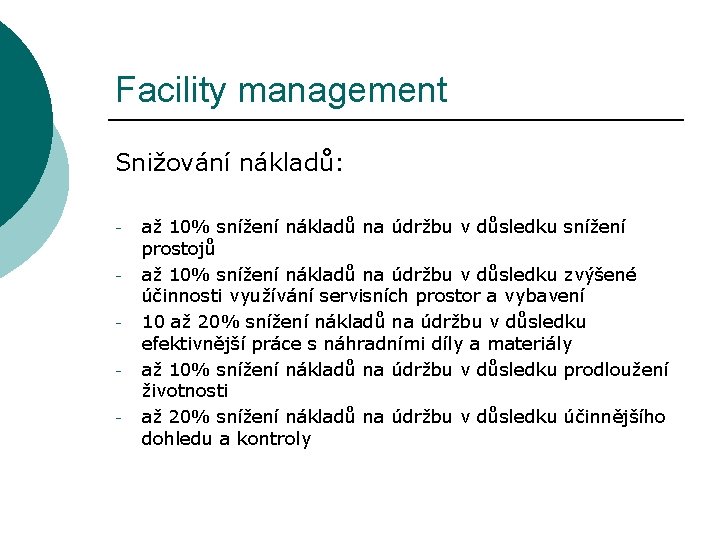 Facility management

Snižování nákladů:

- až 10% snížení nákladů na údržbu v důsledku snížení prostojů
- až 10% snížení nákladů na údržbu v důsledku zvýšené účinnosti využívání servisních prostor a vybavení
- 10 až 20% snížení nákladů na údržbu v důsledku efektivnější práce s náhradními díly a materiály
- až 10% snížení nákladů na údržbu v důsledku prodloužení životnosti
- až 20% snížení nákladů na údržbu v důsledku účinnějšího dohledu a kontroly